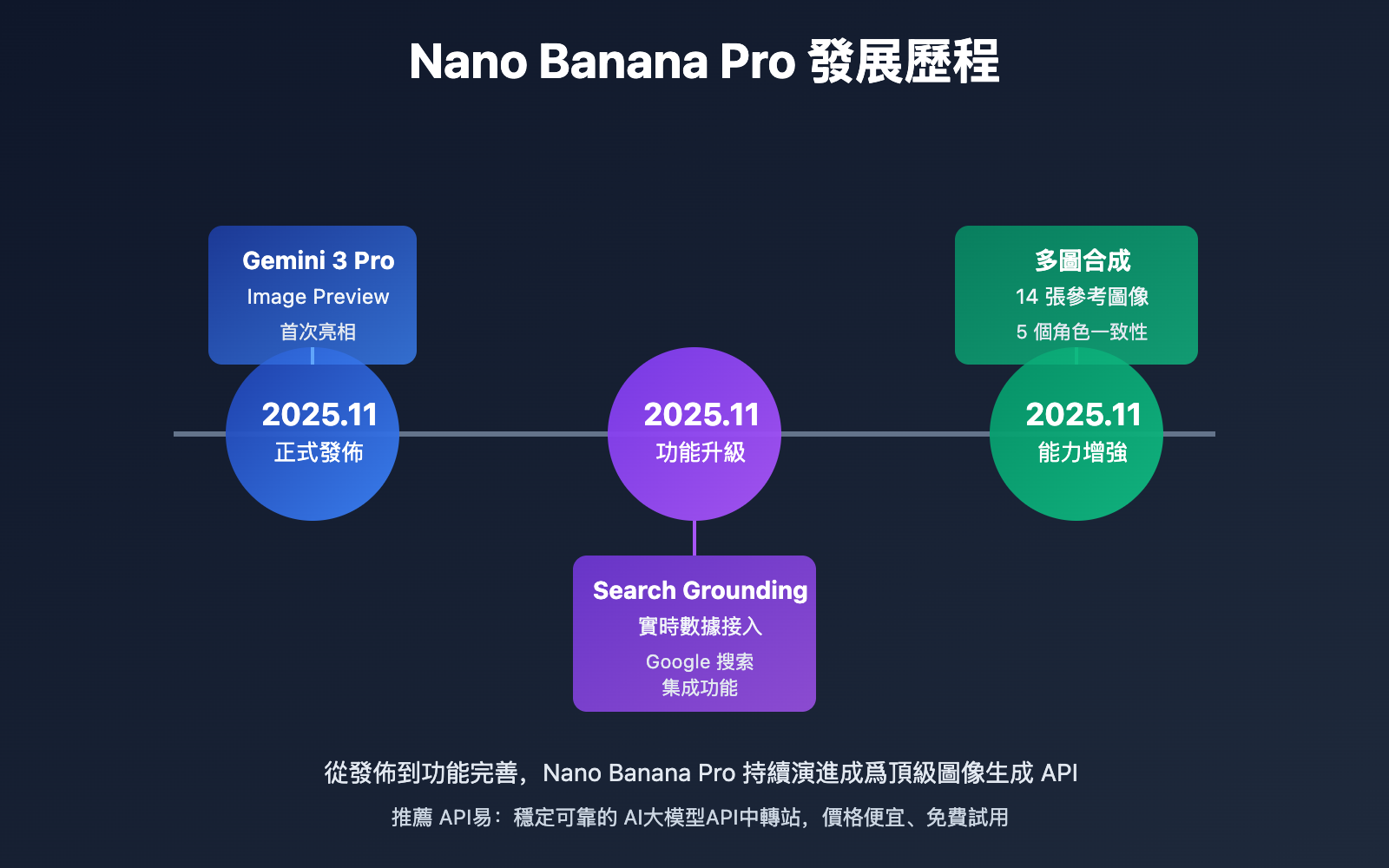 Nano Banana Pro 發展歷程

Gemini 3 Pro
Image Preview
首次亮相

2025.11
正式發佈

2025.11
功能升級

Search Grounding
實時數據接入
Google 搜索
集成功能

多圖合成
14 張參考圖像
5 個角色一致性

2025.11
能力增強

從發佈到功能完善，Nano Banana Pro 持續演進成爲頂級圖像生成 API

推薦 API易：穩定可靠的 AI大模型API中轉站，價格便宜、免費試用